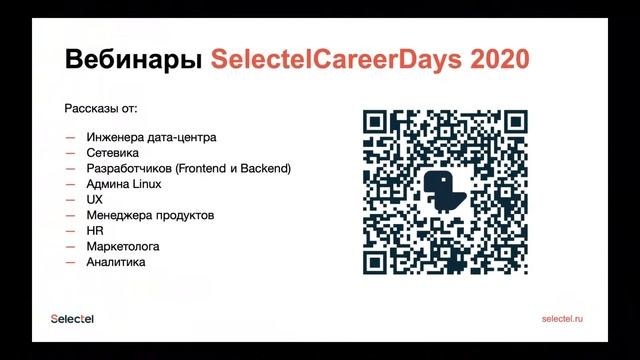 Вебинары SelectelCareerDays 2020

Рассказы от:

— Инженера дата-центра
— Сетевика
— Разработчиков (Frontend и Backend)
— Админа Linux
— UX
— Менеджера продуктов
— HR
— Маркетолога
— Аналитика

Selectel

selectel.ru